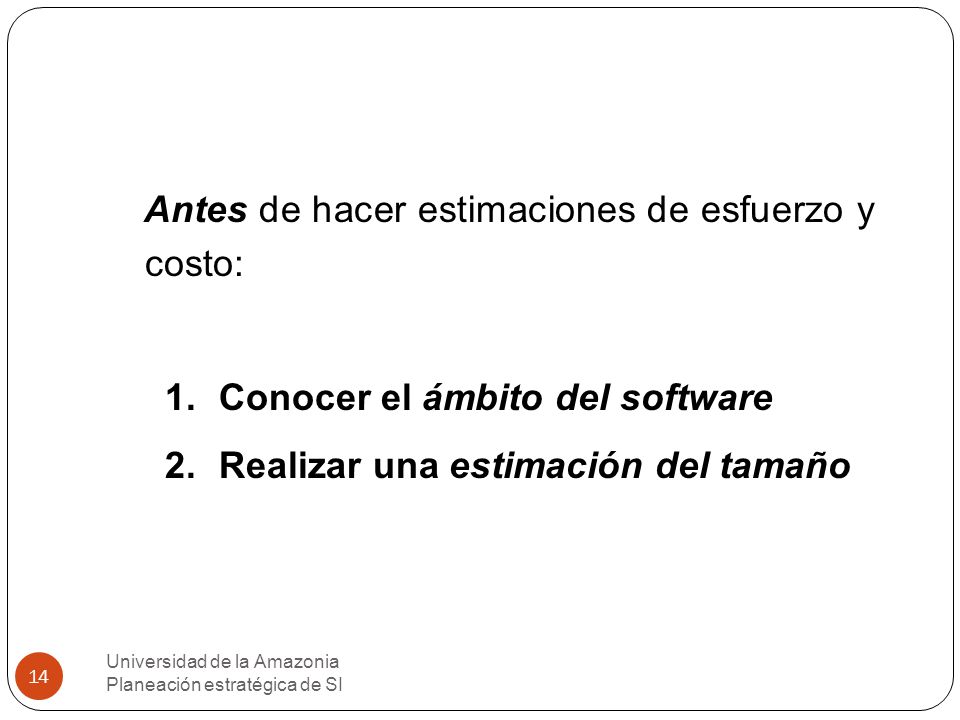 Antes de hacer estimaciones de esfuerzo y costo:

1. Conocer el ámbito del software
2. Realizar una estimación del tamaño

14

Universidad de la Amazonia
Planeación estratégica de SI